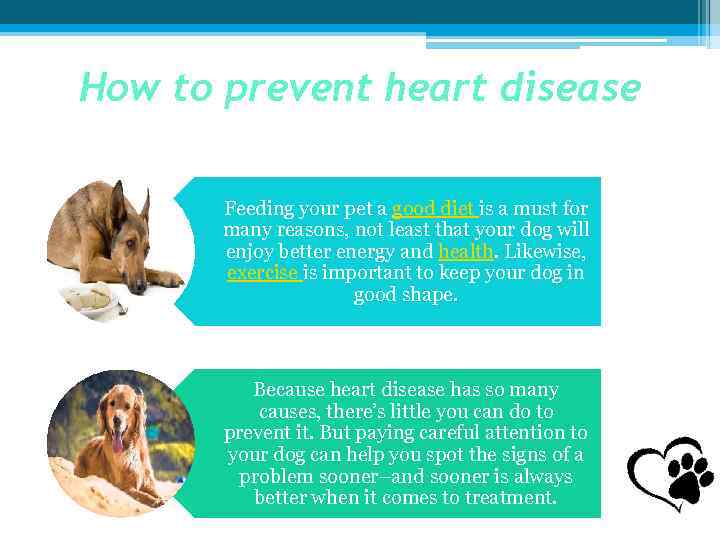 How to prevent heart disease

Feeding your pet a good diet is a must for many reasons, not least that your dog will enjoy better energy and health. Likewise, exercise is important to keep your dog in good shape.

Because heart disease has so many causes, there's little you can do to prevent it. But paying careful attention to your dog can help you spot the signs of a problem sooner—and sooner is always better when it comes to treatment.